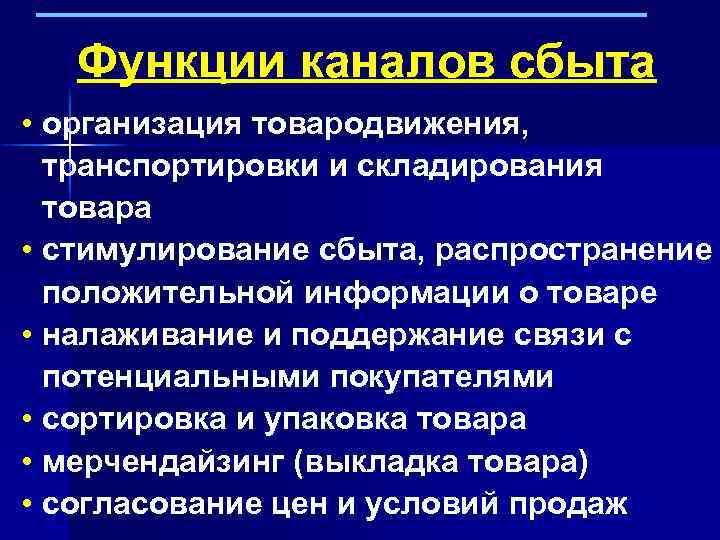 Функции каналов сбыта

• организация товародвижения, транспортировки и складирования товара
• стимулирование сбыта, распространение положительной информации о товаре
• налаживание и поддержание связи с потенциальными покупателями
• сортировка и упаковка товара
• мерчендайзинг (выкладка товара)
• согласование цен и условий продаж